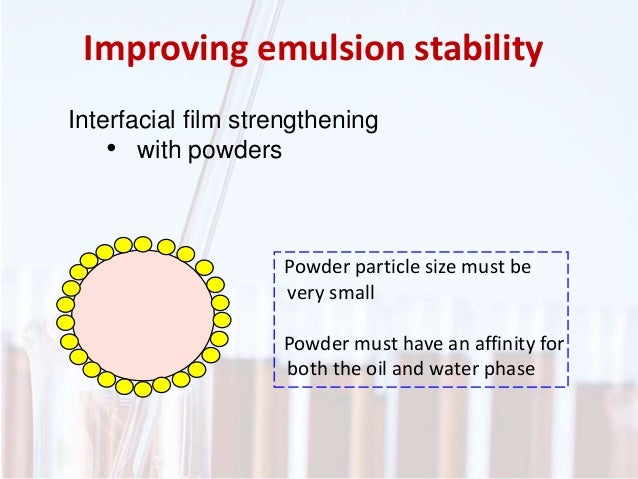 Improving emulsion stability

Interfacial film strengthening
• with powders

Powder particle size must be very small

Powder must have an affinity for both the oil and water phase